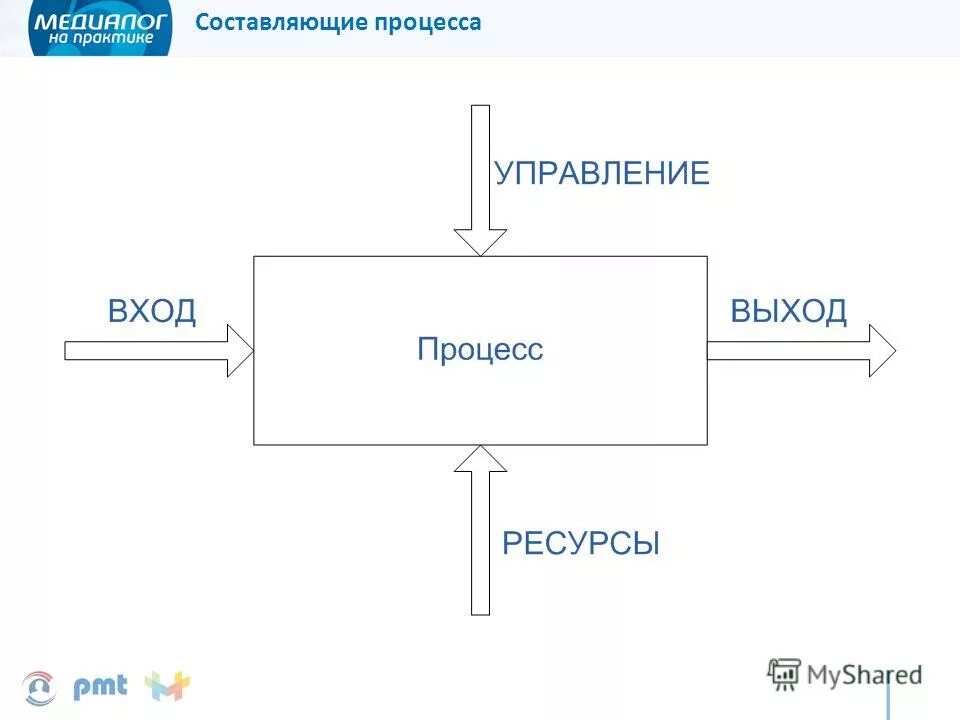 МЕДИАЛОГ на практике
Составляющие процесса

УПРАВЛЕНИЕ

ВХОД

Процесс

ВЫХОД

РЕСУРСЫ

pmt

MyShared